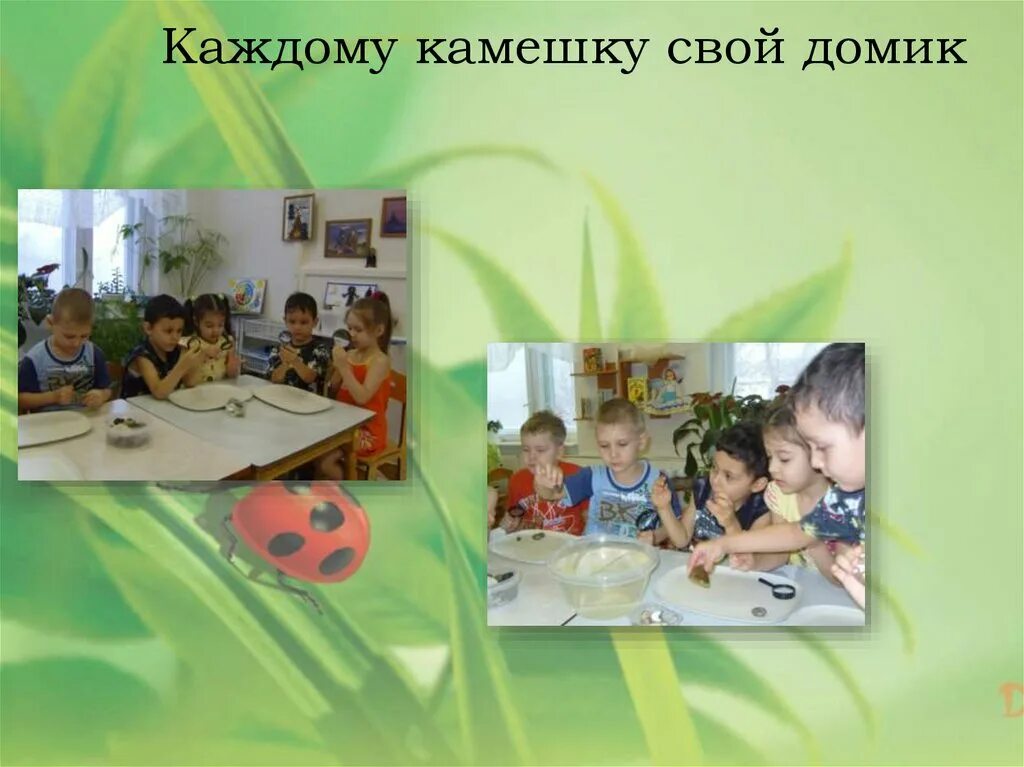 Каждому камешку свой домик